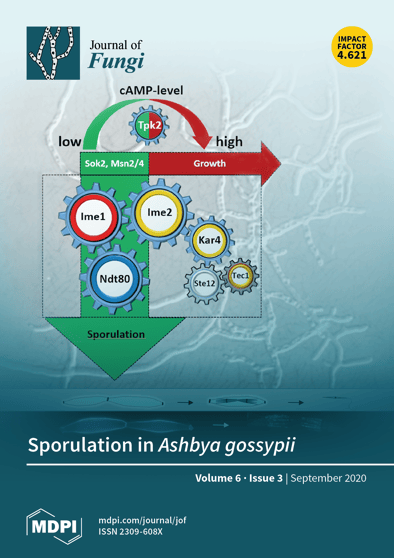 Journal of
Fungi

IMPACT FACTOR 4.621

cAMP-level

Tpk2

low

high

Sok2, Msn2/4

Growth

Ime1

Ime2

Kar4

Ndt80

Ste12

Tec1

Sporulation

Sporulation in Ashbya gossypii

Volume 6 · Issue 3 | September 2020

MDPI

mdpi.com/journal/jof
ISSN 2309-608X